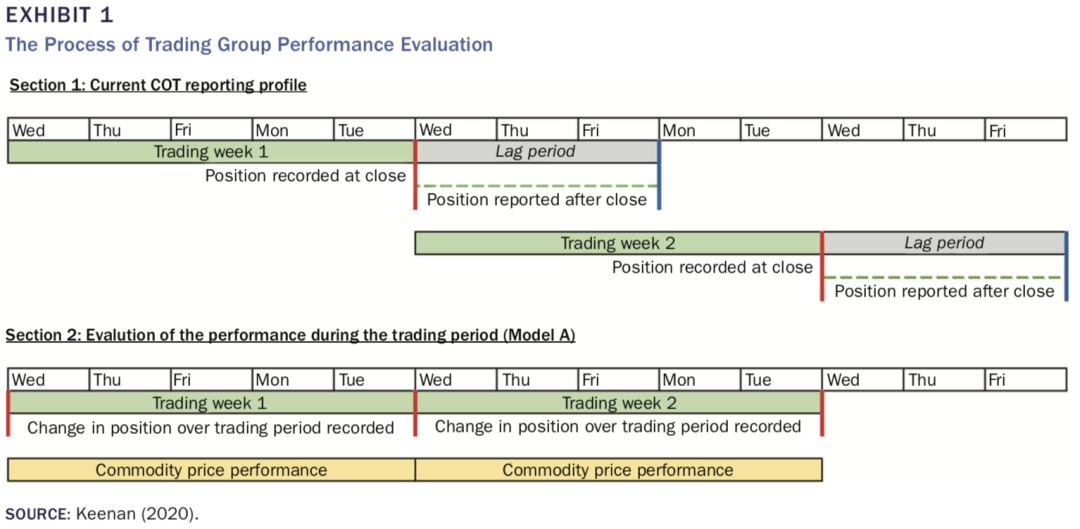 EXHIBIT 1
The Process of Trading Group Performance Evaluation

Section 1: Current COT reporting profile

| Wed | Thu | Fri | Mon | Tue | Wed | Thu | Fri | Mon | Tue | Wed | Thu | Fri |
|---|---|---|---|---|---|---|---|---|---|---|---|---|

Trading week 1
Lag period
Position recorded at close
Position reported after close

Trading week 2
Lag period
Position recorded at close
Position reported after close

Section 2: Evalution of the performance during the trading period (Model A)

| Wed | Thu | Fri | Mon | Tue | Wed | Thu | Fri | Mon | Tue | Wed | Thu | Fri |
|---|---|---|---|---|---|---|---|---|---|---|---|---|

Trading week 1
Trading week 2
Change in position over trading period recorded
Change in position over trading period recorded

Commodity price performance
Commodity price performance

SOURCE: Keenan (2020).